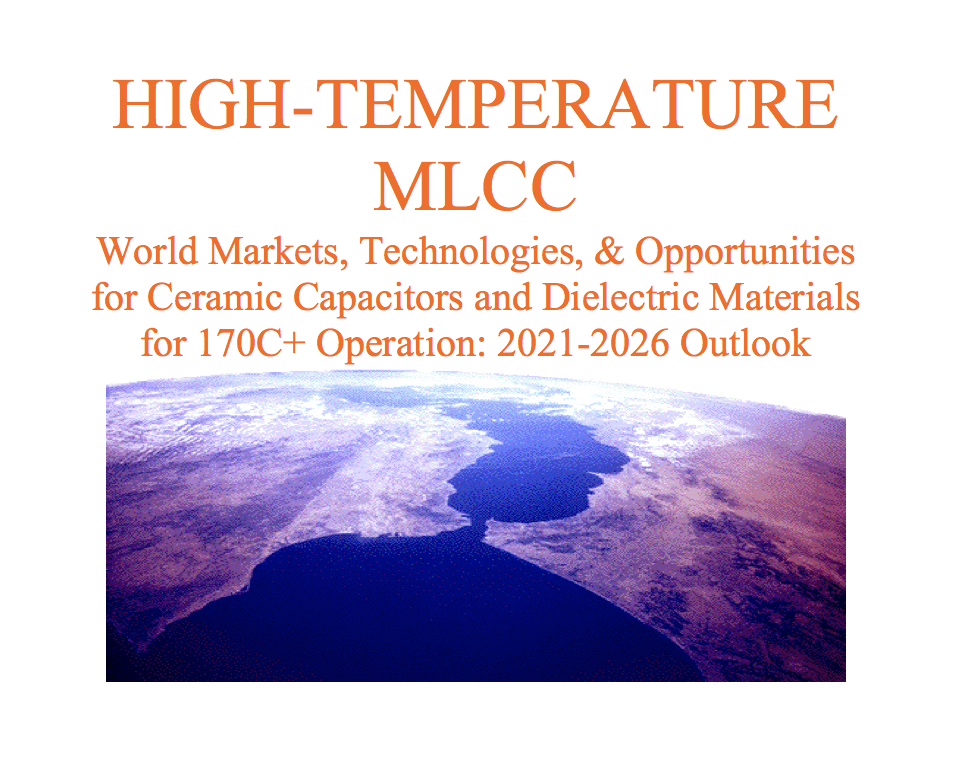 HIGH-TEMPERATURE MLCC

World Markets, Technologies, & Opportunities for Ceramic Capacitors and Dielectric Materials for 170C+ Operation: 2021-2026 Outlook